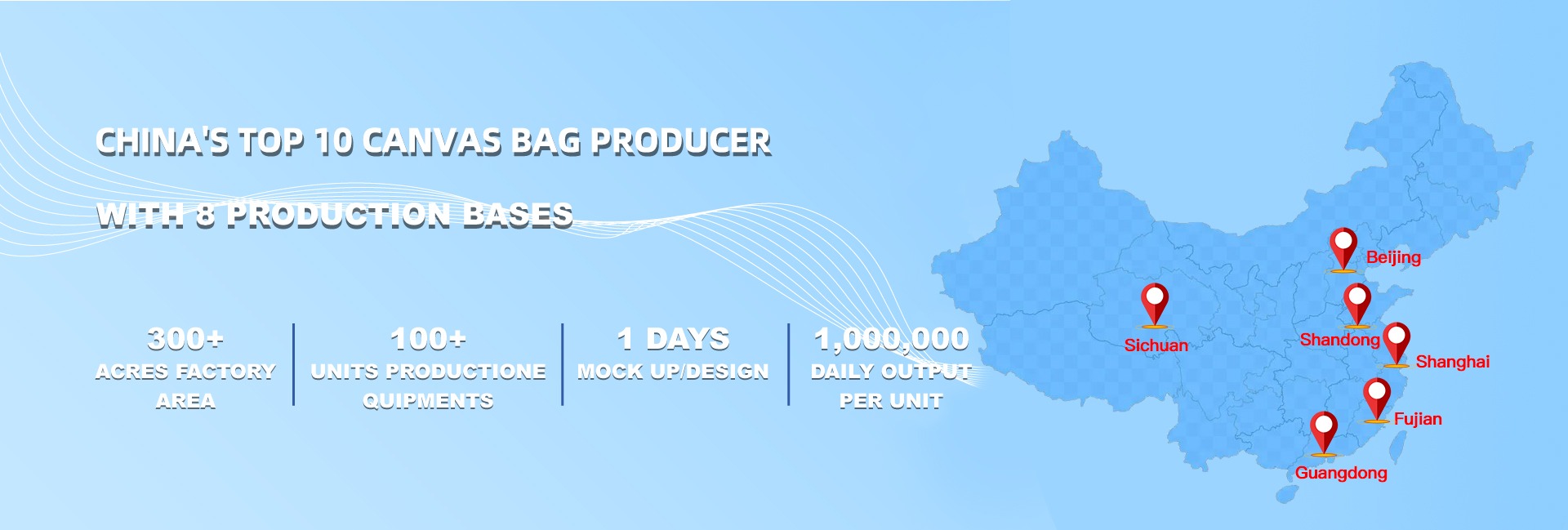 CHINA'S TOP 10 CANVAS BAG PRODUCER

WITH 8 PRODUCTION BASES

300+
ACRES FACTORY AREA

100+
UNITS PRODUCTIONE QUIPMENTS

1 DAYS
MOCK UP/DESIGN

1,000,000
DAILY OUTPUT PER UNIT

Beijing
Sichuan
Shandong
Shanghai
Fujian
Guangdong